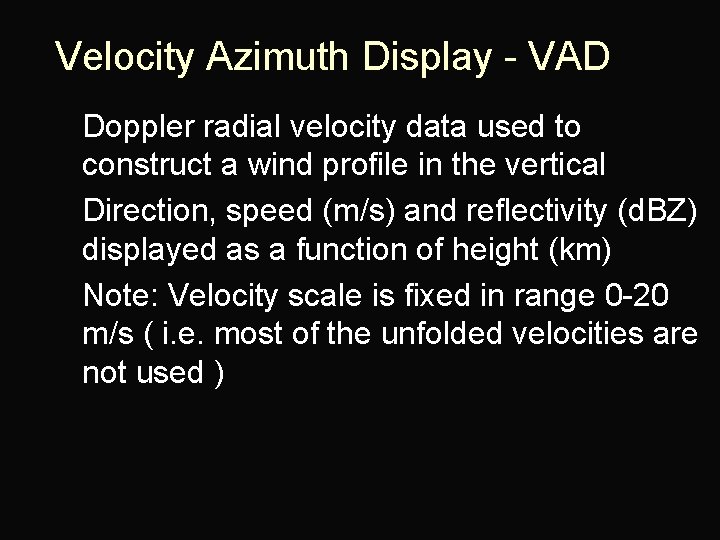 Velocity Azimuth Display - VAD

Doppler radial velocity data used to construct a wind profile in the vertical

Direction, speed (m/s) and reflectivity (dBZ) displayed as a function of height (km)

Note: Velocity scale is fixed in range 0-20 m/s ( i.e. most of the unfolded velocities are not used )